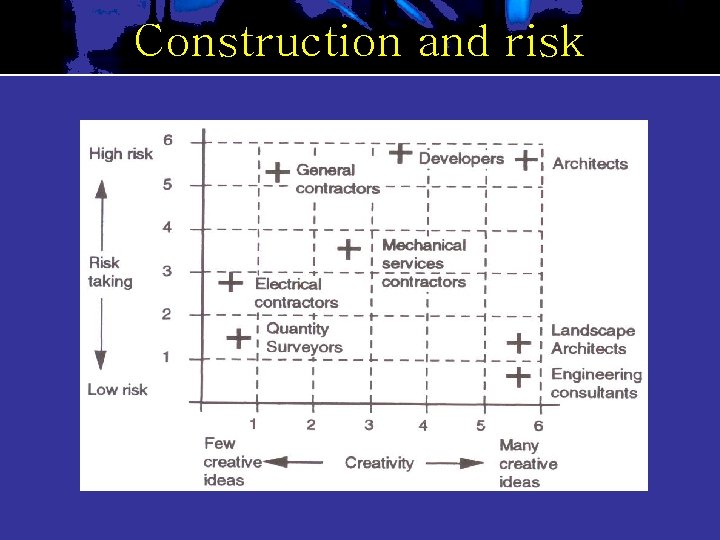 Construction and risk

High risk

Risk taking

Low risk

6
5
4
3
2
1

General contractors

Developers

Architects

Mechanical services contractors

Electrical contractors

Quantity Surveyors

Landscape Architects

Engineering consultants

1 2 3 4 5 6

Few creative ideas

Creativity

Many creative ideas